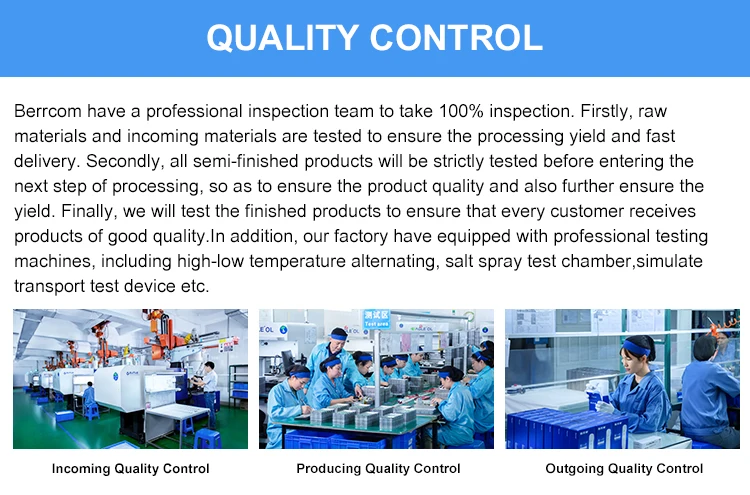 QUALITY CONTROL

Berrcom have a professional inspection team to take 100% inspection. Firstly, raw materials and incoming materials are tested to ensure the processing yield and fast delivery. Secondly, all semi-finished products will be strictly tested before entering the next step of processing, so as to ensure the product quality and also further ensure the yield. Finally, we will test the finished products to ensure that every customer receives products of good quality.In addition, our factory have equipped with professional testing machines, including high-low temperature alternating, salt spray test chamber,simulate transport test device etc.

测试区
Test area

Incoming Quality Control

Producing Quality Control

Outgoing Quality Control